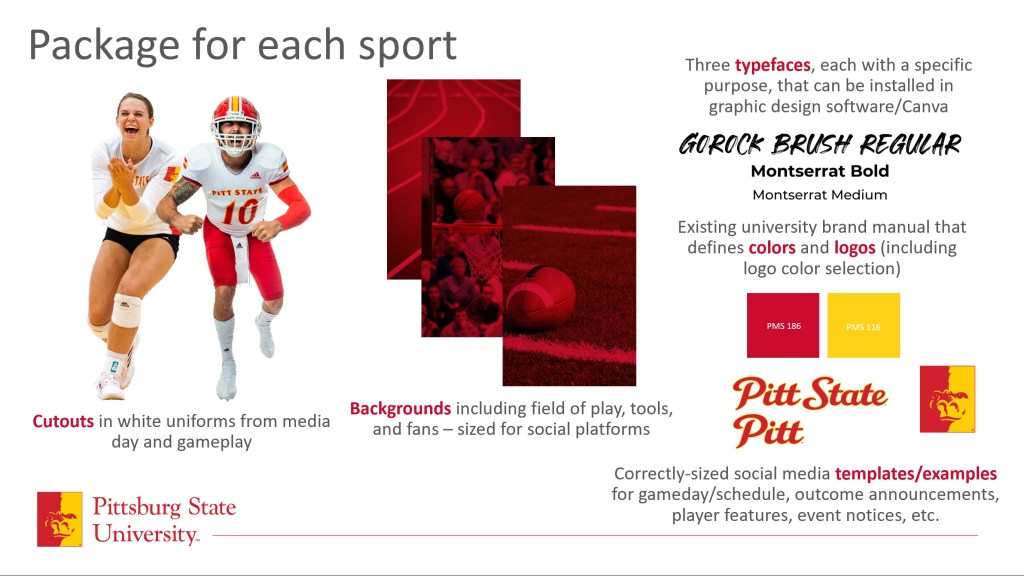 Package for each sport

PITT STATE
10

Cutouts in white uniforms from media day and gameplay

Backgrounds including field of play, tools, and fans – sized for social platforms

Three typefaces, each with a specific purpose, that can be installed in graphic design software/Canva

GOROCK BRUSH REGULAR
Montserrat Bold
Montserrat Medium

Existing university brand manual that defines colors and logos (including logo color selection)

PMS 186
PMS 116

Pitt State
Pitt

Correctly-sized social media templates/examples for gameday/schedule, outcome announcements, player features, event notices, etc.

Pittsburg State University.